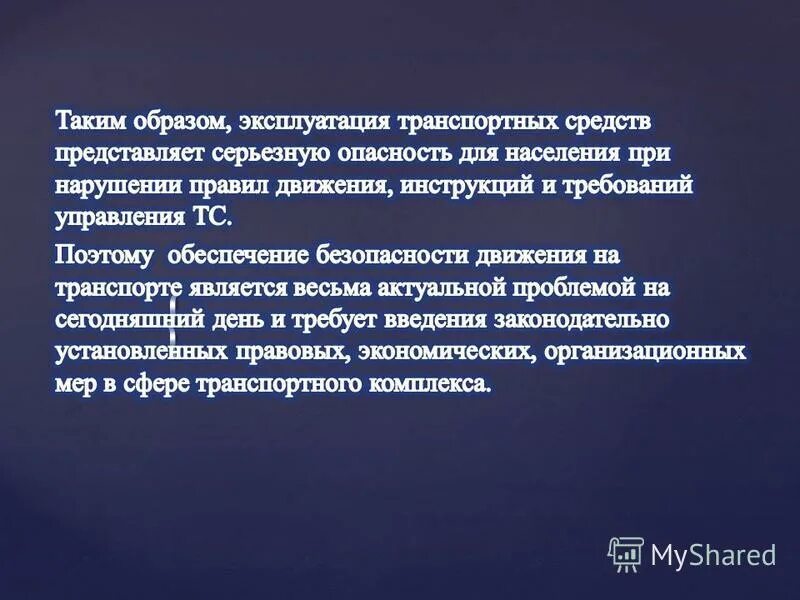 Таким образом, эксплуатация транспортных средств представляет серьезную опасность для населения при нарушении правил движения, инструкций и требований управления ТС.

Поэтому обеспечение безопасности движения на транспорте является весьма актуальной проблемой на сегодняшний день и требует введения законодательно установленных правовых, экономических, организационных мер в сфере транспортного комплекса.

MyShared